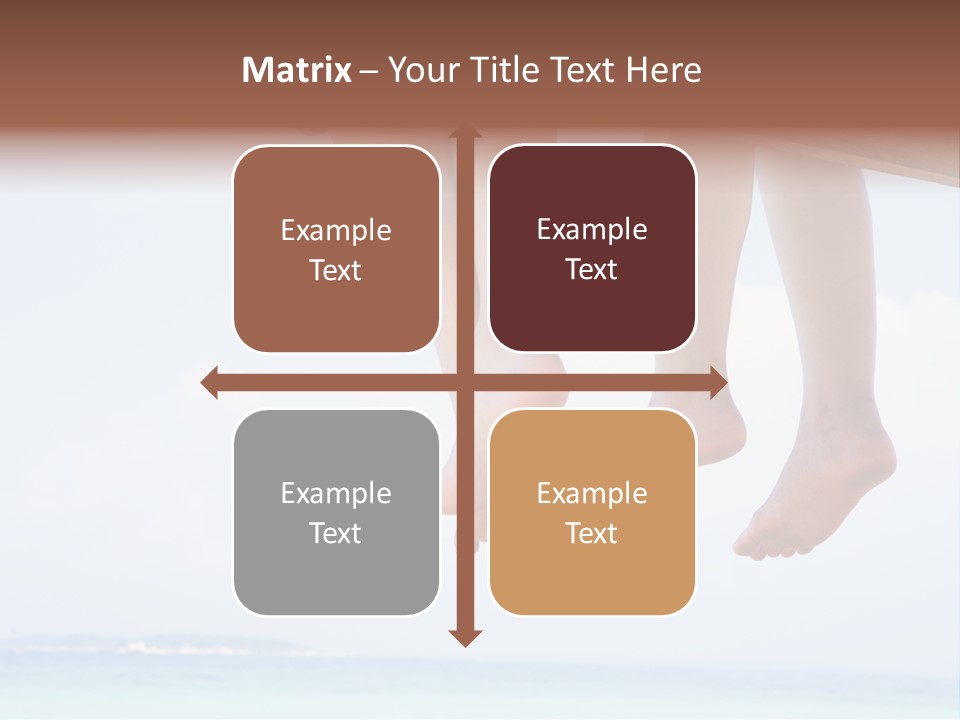 Matrix – Your Title Text Here

Example Text

Example Text

Example Text

Example Text